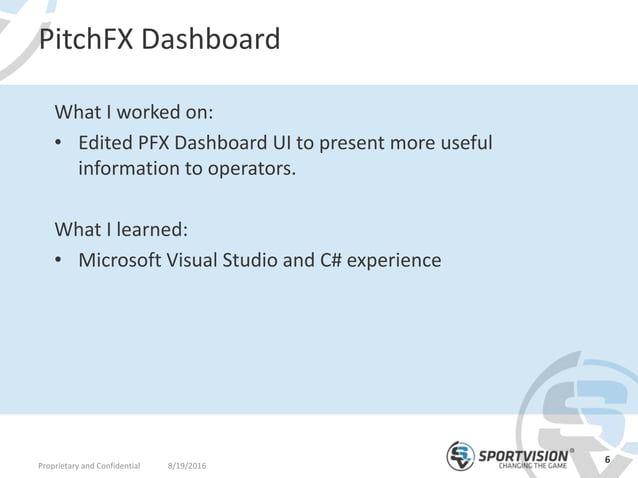 PitchFX Dashboard

What I worked on:

• Edited PFX Dashboard UI to present more useful information to operators.

What I learned:

• Microsoft Visual Studio and C# experience

Proprietary and Confidential 8/19/2016

SPORTVISION®
CHANGING THE GAME

6